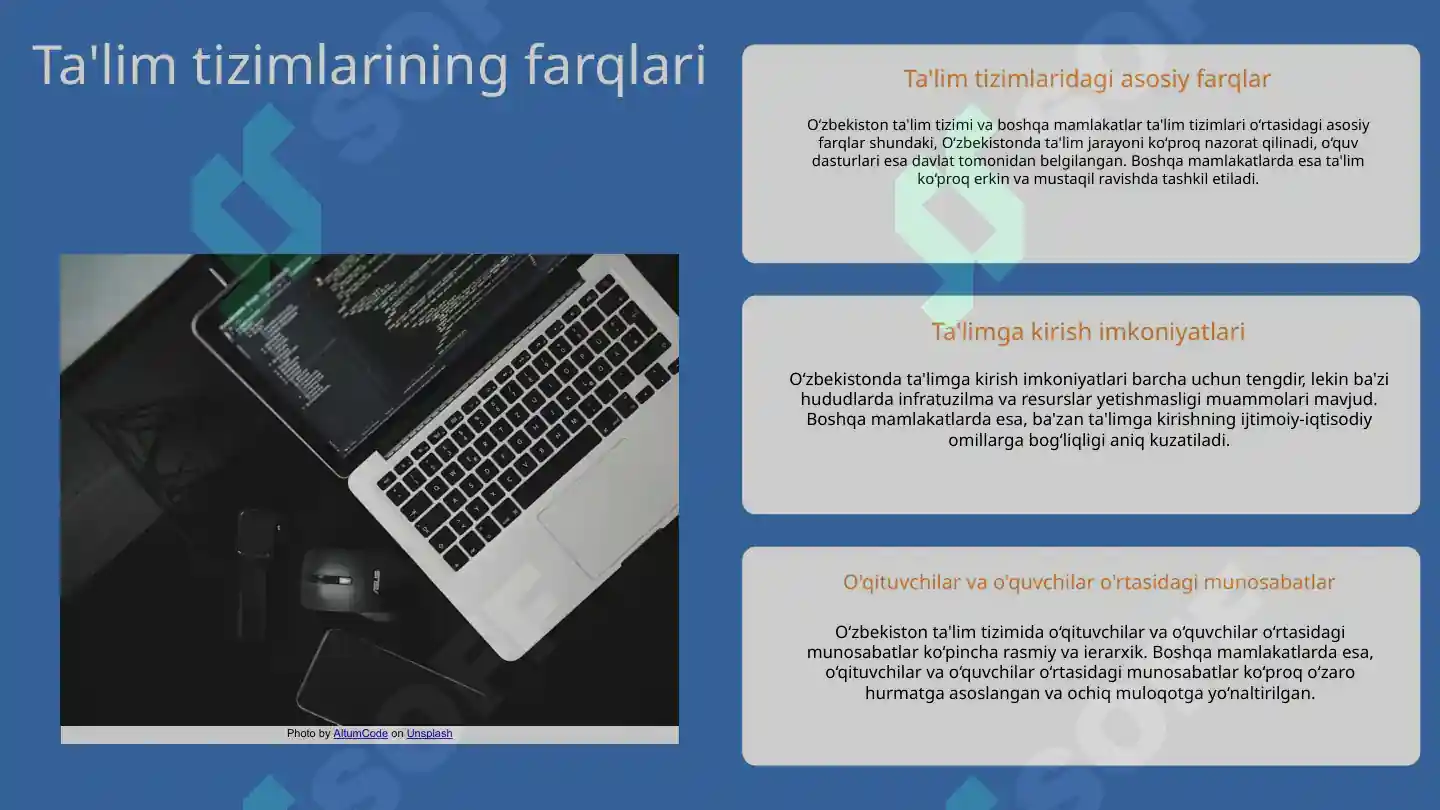 Ta'lim tizimlarining farqlari

Photo by AltumCode on Unsplash

Ta'lim tizimlaridagi asosiy farqlar

Oʻzbekiston ta'lim tizimi va boshqa mamlakatlar ta'lim tizimlari oʻrtasidagi asosiy farqlar shundaki, Oʻzbekistonda ta'lim jarayoni koʻproq nazorat qilinadi, oʻquv dasturlari esa davlat tomonidan belgilangan. Boshqa mamlakatlarda esa ta'lim koʻproq erkin va mustaqil ravishda tashkil etiladi.

Ta'limga kirish imkoniyatlari

Oʻzbekistonda ta'limga kirish imkoniyatlari barcha uchun tengdir, lekin ba'zi hududlarda infratuzilma va resurslar yetishmasligi muammolari mavjud. Boshqa mamlakatlarda esa, ba'zan ta'limga kirishning ijtimoiy-iqtisodiy omillarga bogʻliqligi aniq kuzatiladi.

O'qituvchilar va o'quvchilar o'rtasidagi munosabatlar

Oʻzbekiston ta'lim tizimida oʻqituvchilar va oʻquvchilar oʻrtasidagi munosabatlar koʻpincha rasmiy va ierarxik. Boshqa mamlakatlarda esa, oʻqituvchilar va oʻquvchilar oʻrtasidagi munosabatlar koʻproq oʻzaro hurmatga asoslangan va ochiq muloqotga yoʻnaltirilgan.